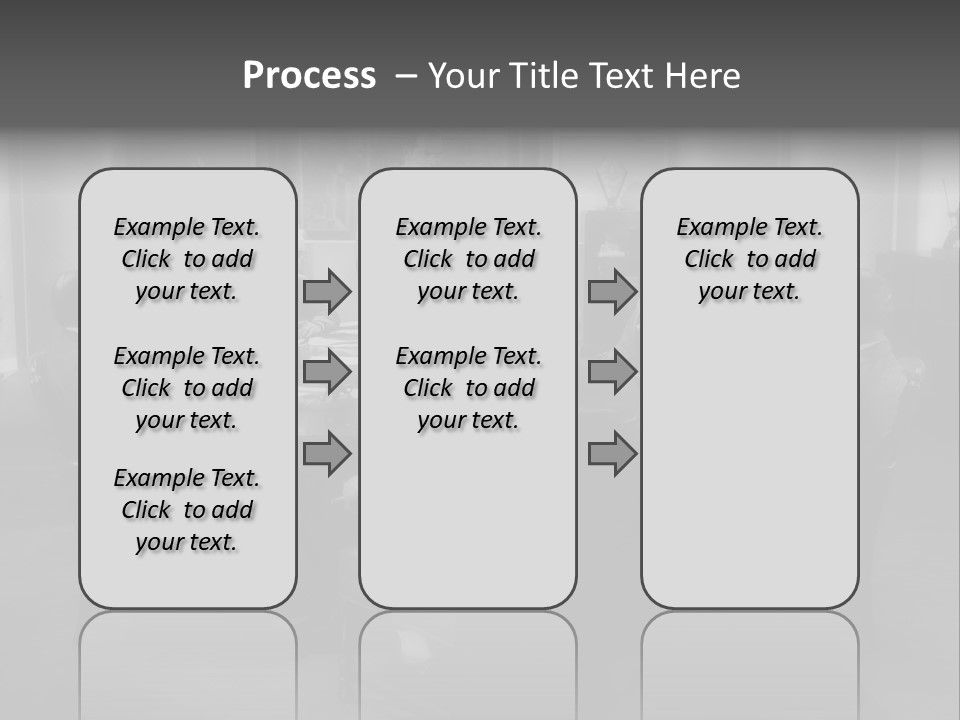 Process – Your Title Text Here

Example Text. Click to add your text.

Example Text. Click to add your text.

Example Text. Click to add your text.

Example Text. Click to add your text.

Example Text. Click to add your text.

Example Text. Click to add your text.